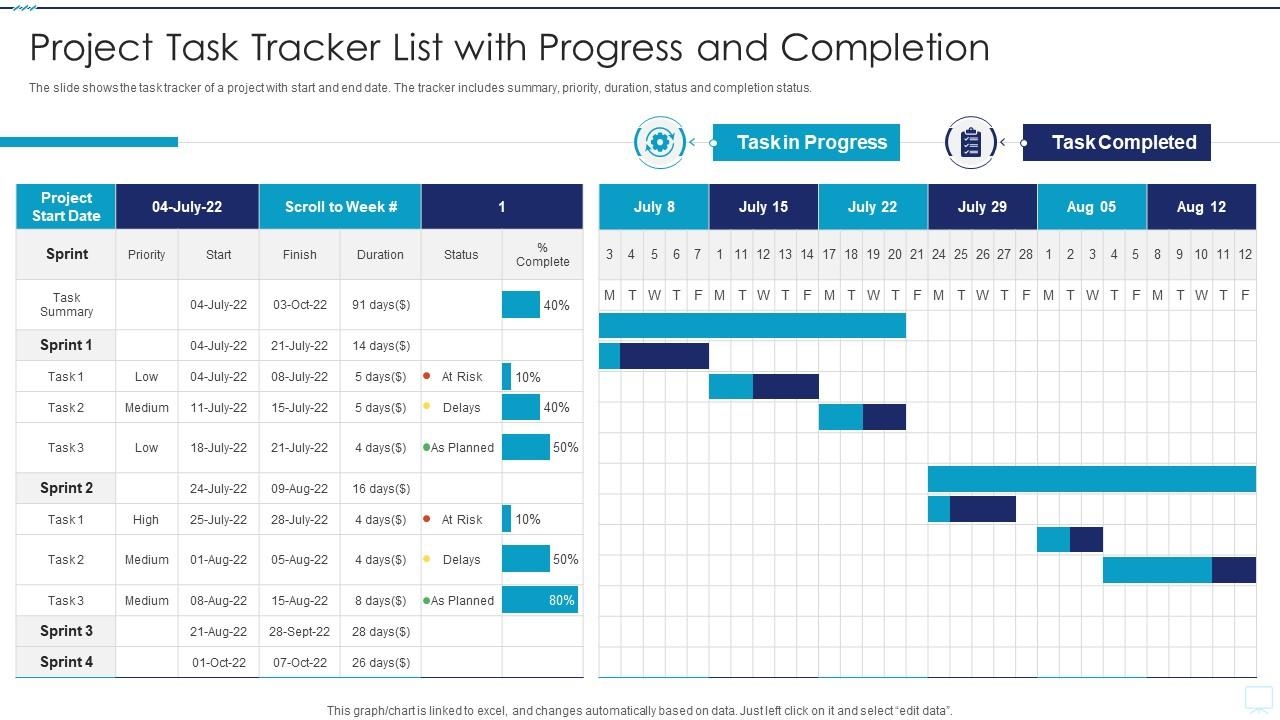 Project Task Tracker List with Progress and Completion

The slide shows the task tracker of a project with start and end date. The tracker includes summary, priority, duration, status and completion status.

Task in Progress

Task Completed

| Project Start Date | 04-July-22 | Scroll to Week # | | 1 | | |
|---|---|---|---|---|---|---|
| Sprint | Priority | Start | Finish | Duration | Status | % Complete |
| Task Summary | | 04-July-22 | 03-Oct-22 | 91 days($) | | 40% |
| Sprint 1 | | 04-July-22 | 21-July-22 | 14 days($) | | |
| Task 1 | Low | 04-July-22 | 08-July-22 | 5 days($) | At Risk | 10% |
| Task 2 | Medium | 11-July-22 | 15-July-22 | 5 days($) | Delays | 40% |
| Task 3 | Low | 18-July-22 | 21-July-22 | 4 days($) | As Planned | 50% |
| Sprint 2 | | 24-July-22 | 09-Aug-22 | 16 days($) | | |
| Task 1 | High | 25-July-22 | 28-July-22 | 4 days($) | At Risk | 10% |
| Task 2 | Medium | 01-Aug-22 | 05-Aug-22 | 4 days($) | Delays | 50% |
| Task 3 | Medium | 08-Aug-22 | 15-Aug-22 | 8 days($) | As Planned | 80% |
| Sprint 3 | | 21-Aug-22 | 28-Sept-22 | 28 days($) | | |
| Sprint 4 | | 01-Oct-22 | 07-Oct-22 | 26 days($) | | |

| July 8 | | | | | July 15 | | | | | July 22 | | | | | July 29 | | | | | Aug 05 | | | | | Aug 12 | | | | |
|---|---|---|---|---|---|---|---|---|---|---|---|---|---|---|---|---|---|---|---|---|---|---|---|---|---|---|---|---|---|
| 3 | 4 | 5 | 6 | 7 | 1 | 11 | 12 | 13 | 14 | 17 | 18 | 19 | 20 | 21 | 24 | 25 | 26 | 27 | 28 | 1 | 2 | 3 | 4 | 5 | 8 | 9 | 10 | 11 | 12 |
| M | T | W | T | F | M | T | W | T | F | M | T | W | T | F | M | T | W | T | F | M | T | W | T | F | M | T | W | T | F |

This graph/chart is linked to excel, and changes automatically based on data. Just left click on it and select "edit data".